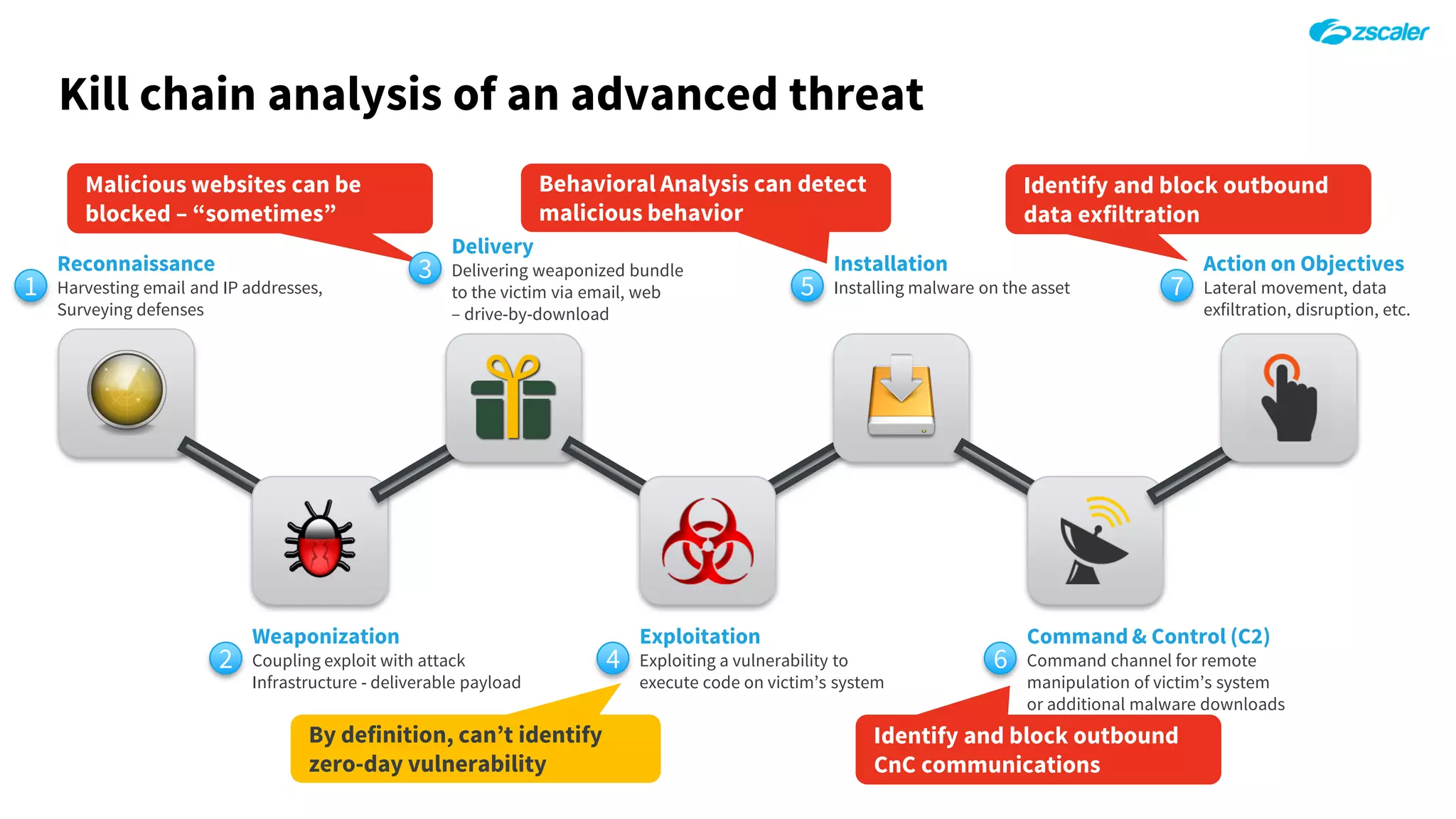 zscaler

Kill chain analysis of an advanced threat

Malicious websites can be blocked – “sometimes”

Behavioral Analysis can detect malicious behavior

Identify and block outbound data exfiltration

1 Reconnaissance
Harvesting email and IP addresses, Surveying defenses

3 Delivery
Delivering weaponized bundle to the victim via email, web – drive-by-download

5 Installation
Installing malware on the asset

7 Action on Objectives
Lateral movement, data exfiltration, disruption, etc.

2 Weaponization
Coupling exploit with attack Infrastructure - deliverable payload

4 Exploitation
Exploiting a vulnerability to execute code on victim’s system

6 Command & Control (C2)
Command channel for remote manipulation of victim’s system or additional malware downloads

By definition, can’t identify zero-day vulnerability

Identify and block outbound CnC communications